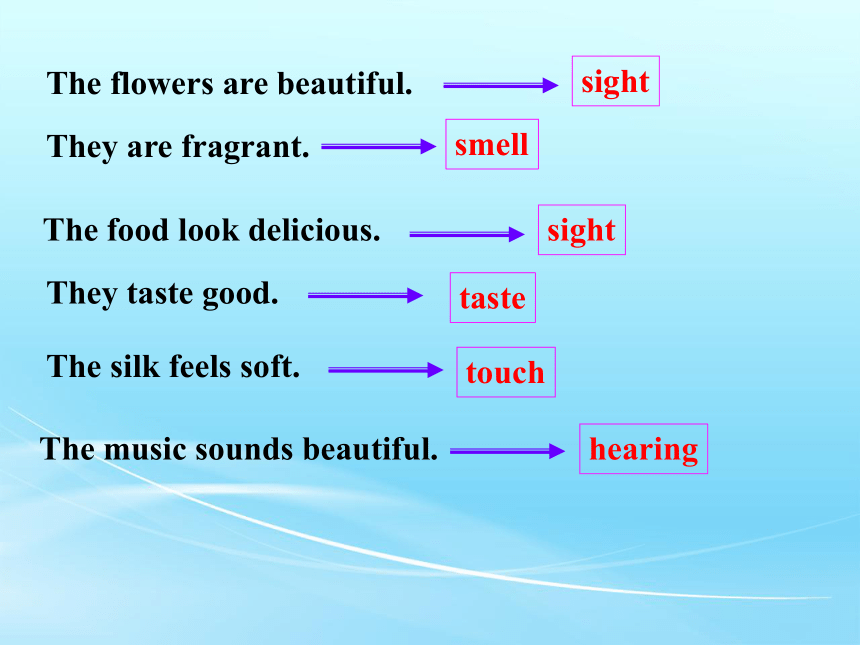 The flowers are beautiful. sight

They are fragrant. smell

The food look delicious. sight

They taste good. taste

The silk feels soft. touch

The music sounds beautiful. hearing